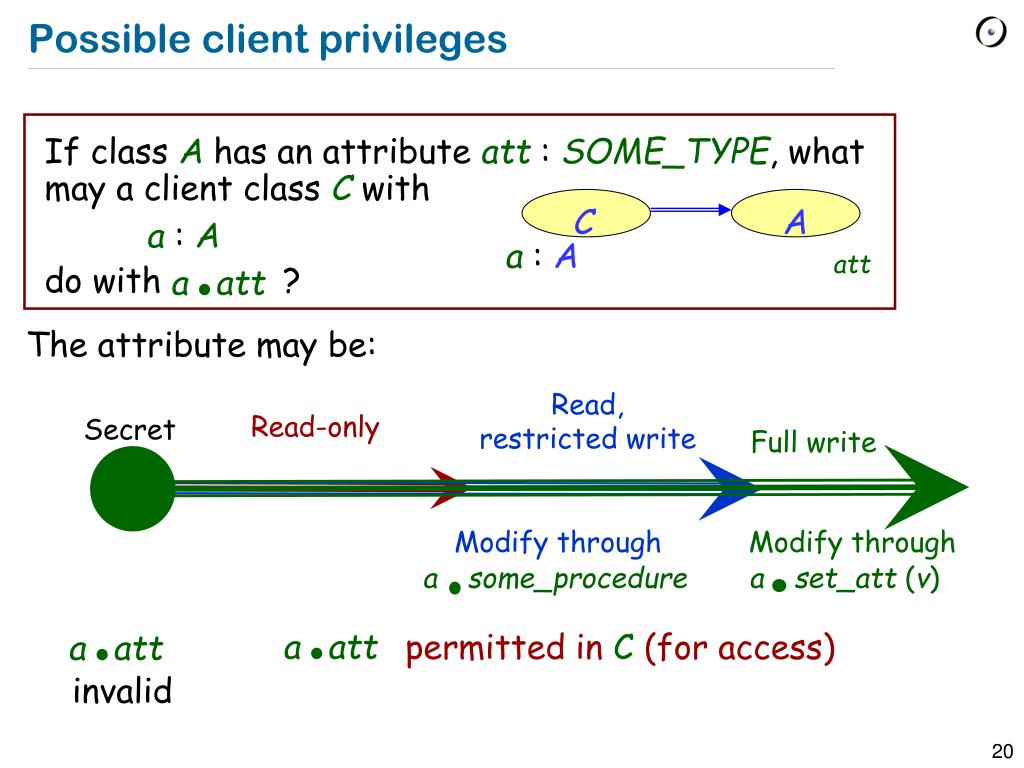 Possible client privileges

If class A has an attribute att : SOME_TYPE, what may a client class C with

a : A

do with a.att ?

C

A

a : A

att

The attribute may be:

Secret

Read-only

Read, restricted write

Full write

Modify through a.some_procedure

Modify through a.set_att (v)

a.att invalid

a.att permitted in C (for access)

20